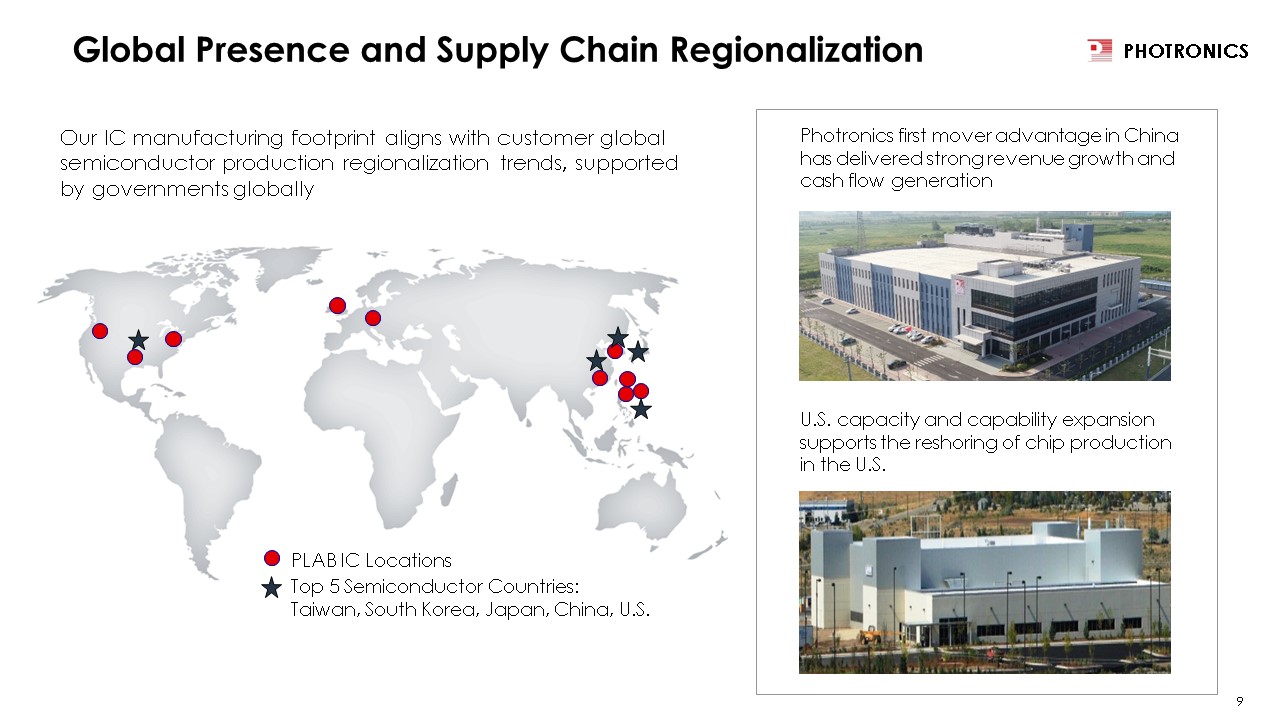 Global Presence and Supply Chain Regionalization

PHOTRONICS

Our IC manufacturing footprint aligns with customer global semiconductor production regionalization trends, supported by governments globally

PLAB IC Locations

Top 5 Semiconductor Countries: Taiwan, South Korea, Japan, China, U.S.

Photronics first mover advantage in China has delivered strong revenue growth and cash flow generation

U.S. capacity and capability expansion supports the reshoring of chip production in the U.S.

9